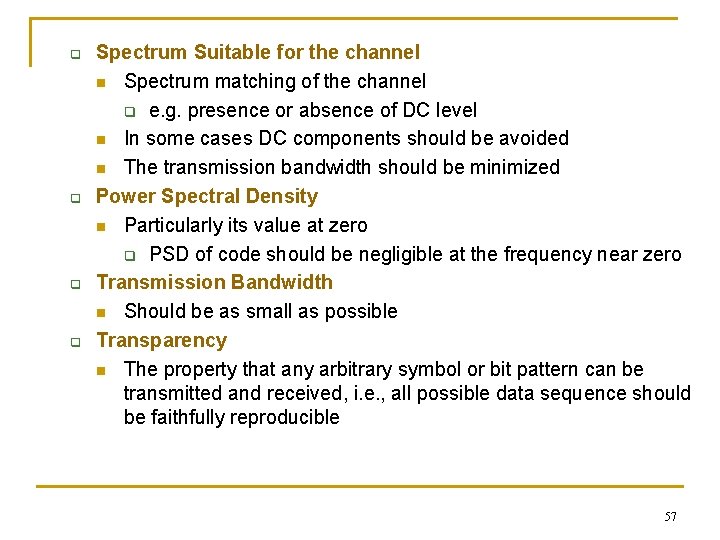 Spectrum Suitable for the channel

Spectrum matching of the channel

e.g. presence or absence of DC level

In some cases DC components should be avoided

The transmission bandwidth should be minimized

Power Spectral Density

Particularly its value at zero

PSD of code should be negligible at the frequency near zero

Transmission Bandwidth

Should be as small as possible

Transparency

The property that any arbitrary symbol or bit pattern can be transmitted and received, i.e., all possible data sequence should be faithfully reproducible

57